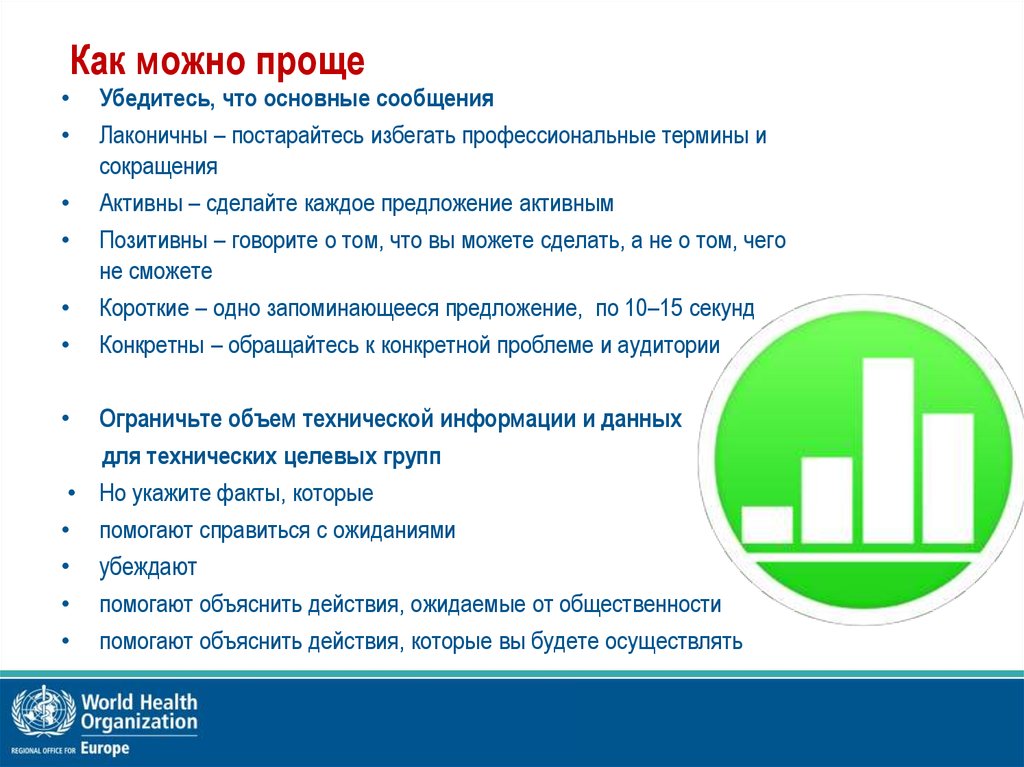 Как можно проще

• Убедитесь, что основные сообщения
• Лаконичны – постарайтесь избегать профессиональные термины и сокращения
• Активны – сделайте каждое предложение активным
• Позитивны – говорите о том, что вы можете сделать, а не о том, чего не сможете
• Короткие – одно запоминающееся предложение, по 10–15 секунд
• Конкретны – обращайтесь к конкретной проблеме и аудитории

• Ограничьте объем технической информации и данных для технических целевых групп
• Но укажите факты, которые
• помогают справиться с ожиданиями
• убеждают
• помогают объяснить действия, ожидаемые от общественности
• помогают объяснить действия, которые вы будете осуществлять

World Health Organization
REGIONAL OFFICE FOR Europe